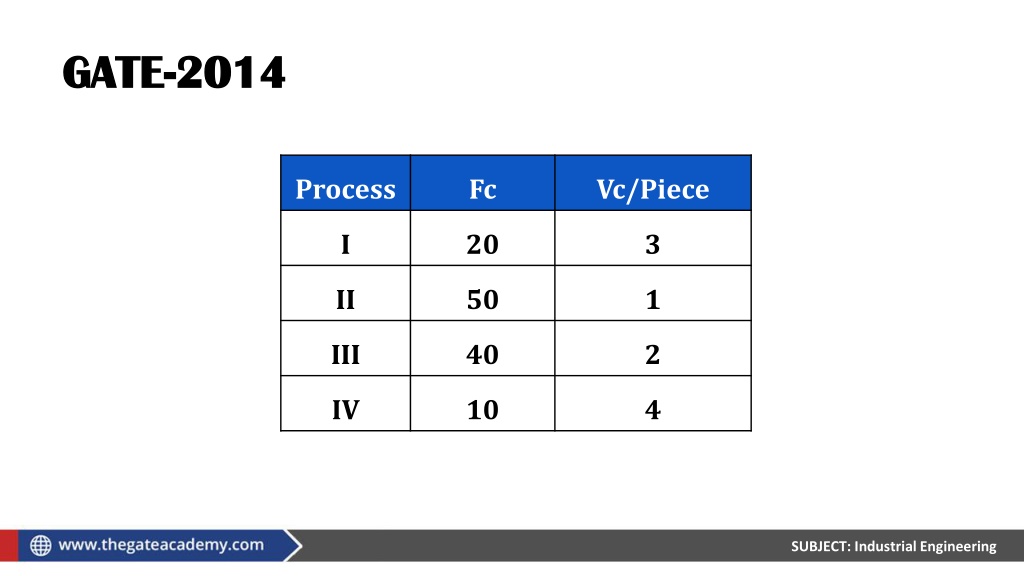 GATE-2014

| Process | Fc | Vc/Piece |
|---|---|---|
| I | 20 | 3 |
| II | 50 | 1 |
| III | 40 | 2 |
| IV | 10 | 4 |

www.thegateacademy.com

SUBJECT: Industrial Engineering